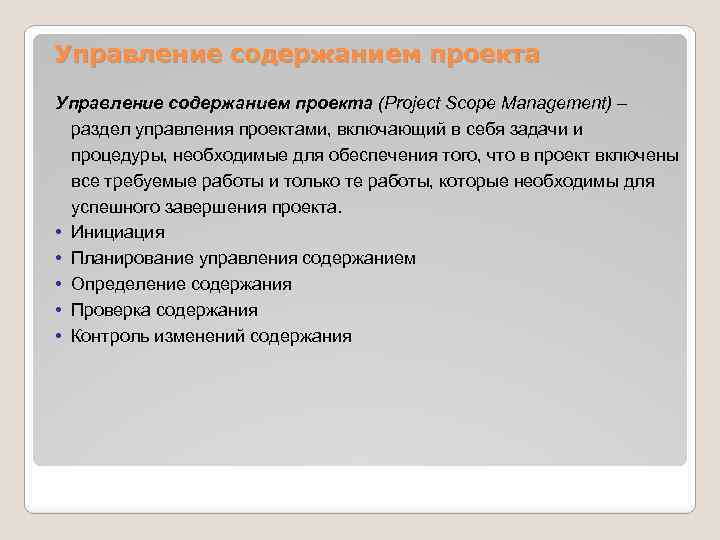 Управление содержанием проекта

Управление содержанием проекта (Project Scope Management) – раздел управления проектами, включающий в себя задачи и процедуры, необходимые для обеспечения того, что в проект включены все требуемые работы и только те работы, которые необходимы для успешного завершения проекта.

• Инициация
• Планирование управления содержанием
• Определение содержания
• Проверка содержания
• Контроль изменений содержания